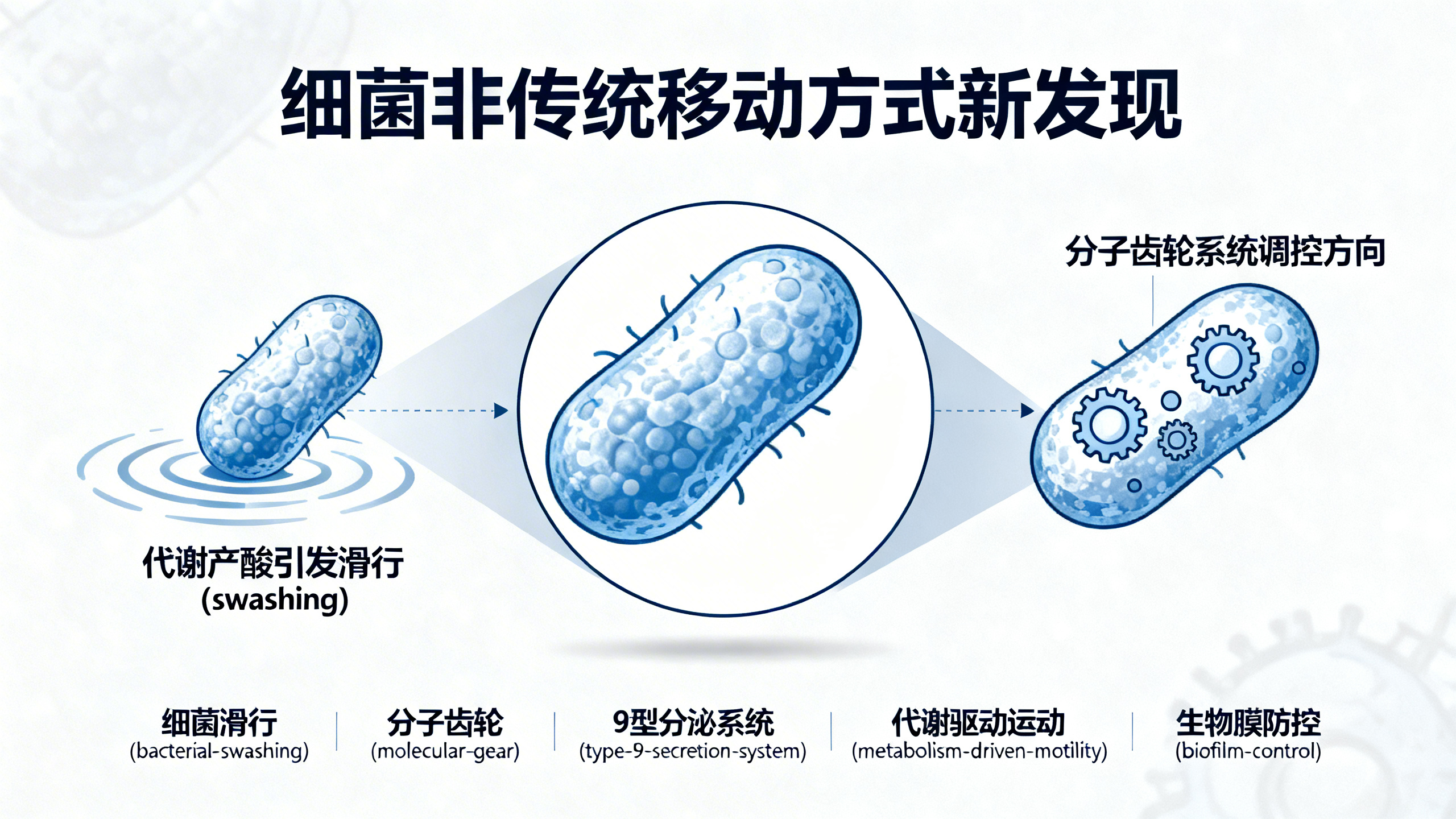 细菌非传统移动方式新发现

分子齿轮系统调控方向

代谢产酸引发滑行
(swashing)

细菌滑行
(bacterial-swashing)

分子齿轮
(molecular-gear)

9型分泌系统
(type-9-secretion-system)

代谢驱动运动
(metabolism-driven-motility)

生物膜防控
(biofilm-control)